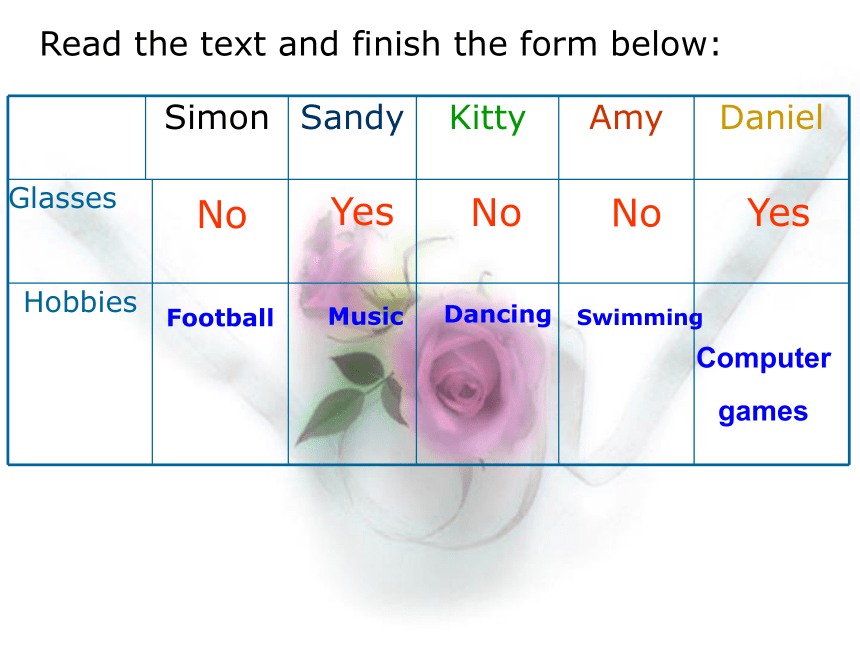 Read the text and finish the form below:

| | Simon | Sandy | Kitty | Amy | Daniel |
|---|---|---|---|---|---|
| Glasses | No | Yes | No | No | Yes |
| Hobbies | Football | Music | Dancing | Swimming | Computer games |